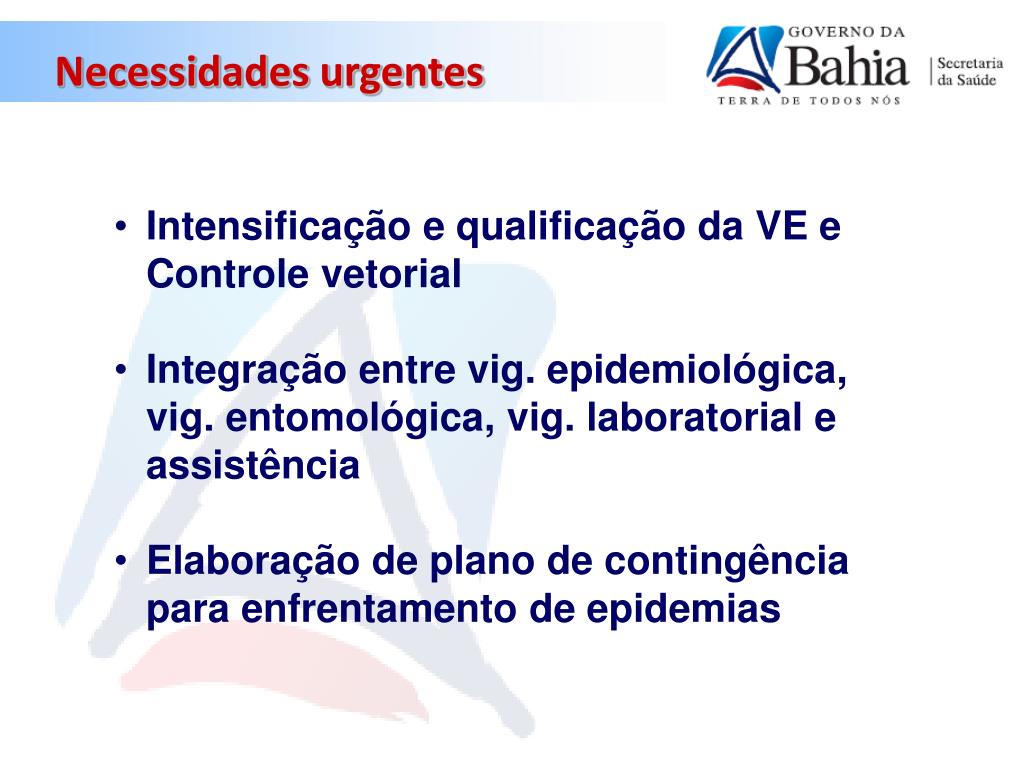 Necessidades urgentes

GOVERNO DA
Bahia
TERRA DE TODOS NÓS
Secretaria da Saúde

• Intensificação e qualificação da VE e Controle vetorial

• Integração entre vig. epidemiológica, vig. entomológica, vig. laboratorial e assistência

• Elaboração de plano de contingência para enfrentamento de epidemias